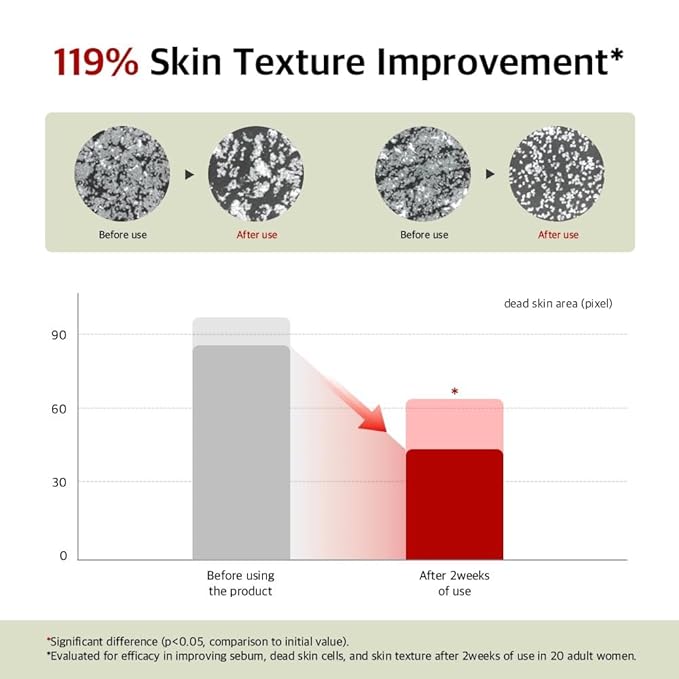 119% Skin Texture Improvement*

Before use

After use

Before use

After use

dead skin area (pixel)

90

60

30

0

*

Before using the product

After 2weeks of use

*Significant difference (p<0.05, comparison to initial value).
*Evaluated for efficacy in improving sebum, dead skin cells, and skin texture after 2weeks of use in 20 adult women.